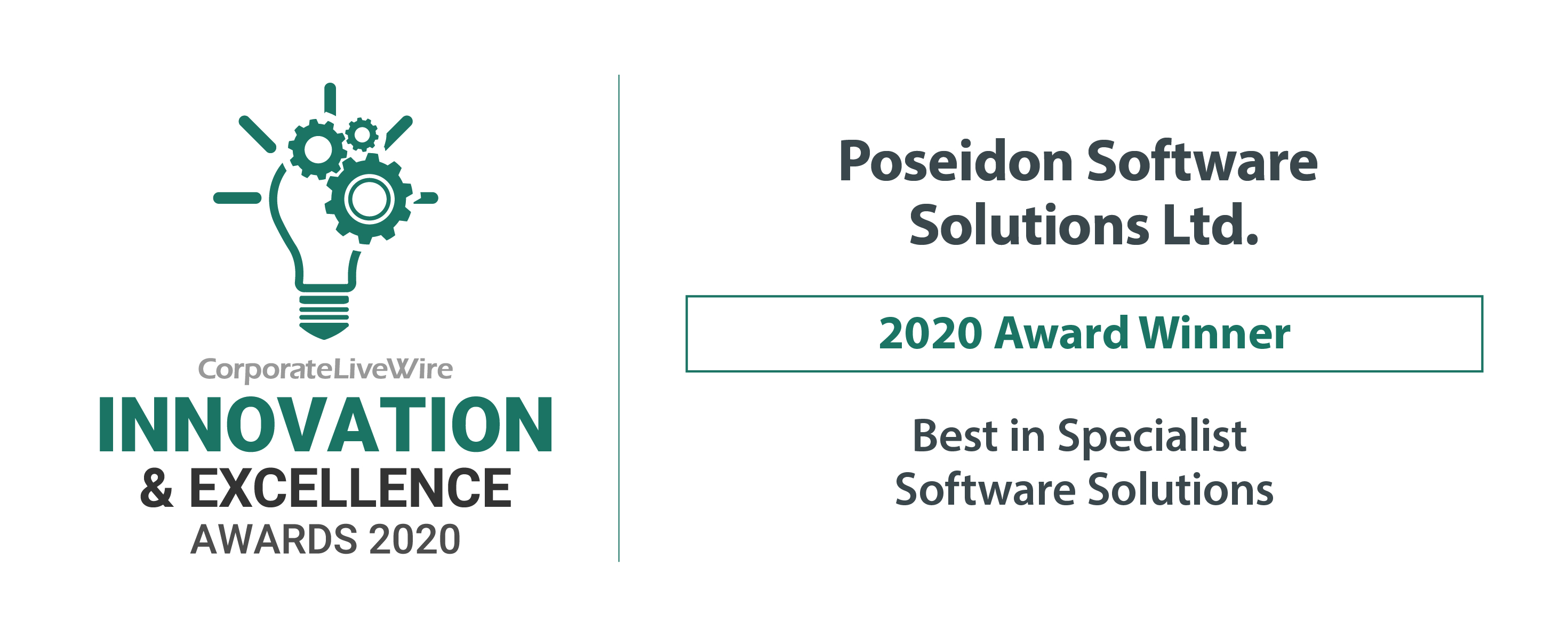 CorporateLiveWire
INNOVATION
& EXCELLENCE
AWARDS 2020

Poseidon Software Solutions Ltd.

2020 Award Winner

Best in Specialist Software Solutions